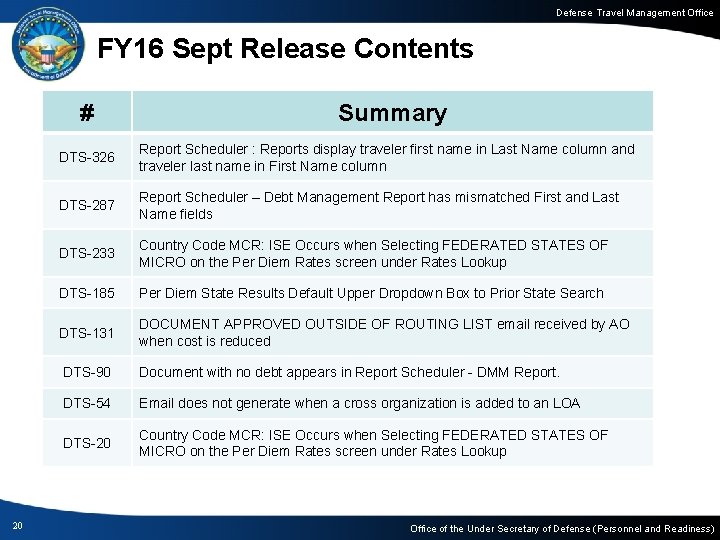 Defense Travel Management Office

FY16 Sept Release Contents

| # | Summary |
|---|---|
| DTS-326 | Report Scheduler : Reports display traveler first name in Last Name column and traveler last name in First Name column |
| DTS-287 | Report Scheduler – Debt Management Report has mismatched First and Last Name fields |
| DTS-233 | Country Code MCR: ISE Occurs when Selecting FEDERATED STATES OF MICRO on the Per Diem Rates screen under Rates Lookup |
| DTS-185 | Per Diem State Results Default Upper Dropdown Box to Prior State Search |
| DTS-131 | DOCUMENT APPROVED OUTSIDE OF ROUTING LIST email received by AO when cost is reduced |
| DTS-90 | Document with no debt appears in Report Scheduler - DMM Report. |
| DTS-54 | Email does not generate when a cross organization is added to an LOA |
| DTS-20 | Country Code MCR: ISE Occurs when Selecting FEDERATED STATES OF MICRO on the Per Diem Rates screen under Rates Lookup |

20

Office of the Under Secretary of Defense (Personnel and Readiness)